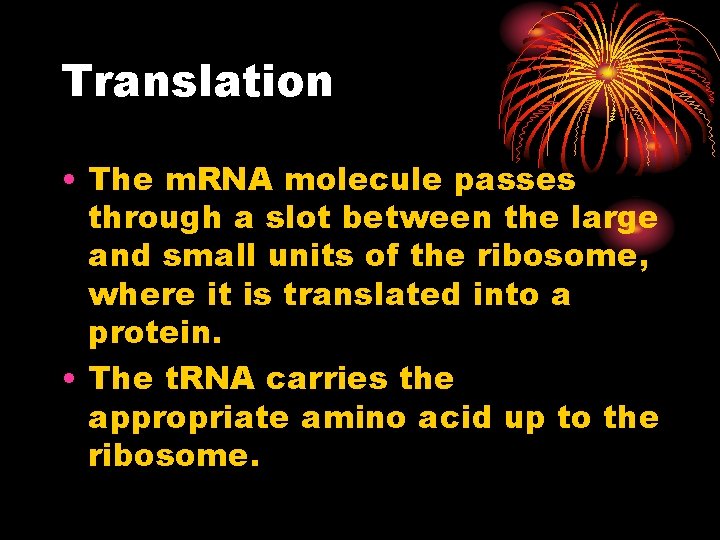 Translation

• The mRNA molecule passes through a slot between the large and small units of the ribosome, where it is translated into a protein.
• The tRNA carries the appropriate amino acid up to the ribosome.